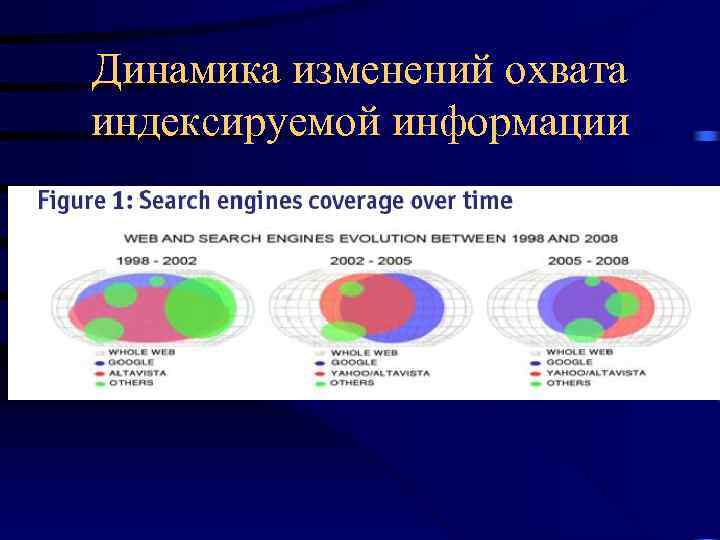 Динамика изменений охвата индексируемой информации

Figure 1: Search engines coverage over time

WEB AND SEARCH ENGINES EVOLUTION BETWEEN 1998 AND 2008

1998 - 2002

WHOLE WEB
GOOGLE
ALTAVISTA
OTHERS

2002 - 2005

WHOLE WEB
GOOGLE
YAHOO/ALTAVISTA
OTHERS

2005 - 2008

WHOLE WEB
GOOGLE
YAHOO/ALTAVISTA
OTHERS